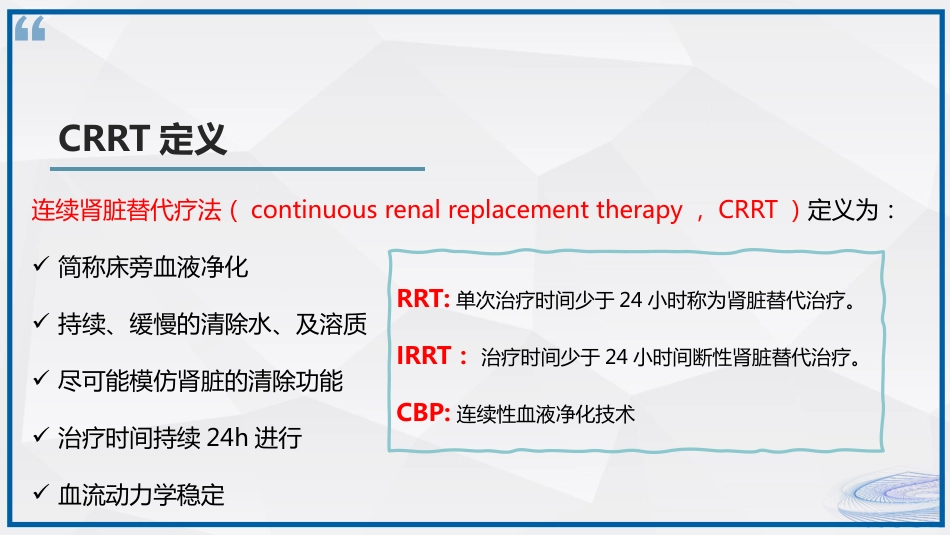 “

CRRT 定义

连续肾脏替代疗法（ continuous renal replacement therapy ， CRRT ）定义为：

✓ 简称床旁血液净化

✓ 持续、缓慢的清除水、及溶质

✓ 尽可能模仿肾脏的清除功能

✓ 治疗时间持续 24h 进行

✓ 血流动力学稳定

RRT: 单次治疗时间少于 24 小时称为肾脏替代治疗。

IRRT： 治疗时间少于 24 小时间断性肾脏替代治疗。

CBP: 连续性血液净化技术